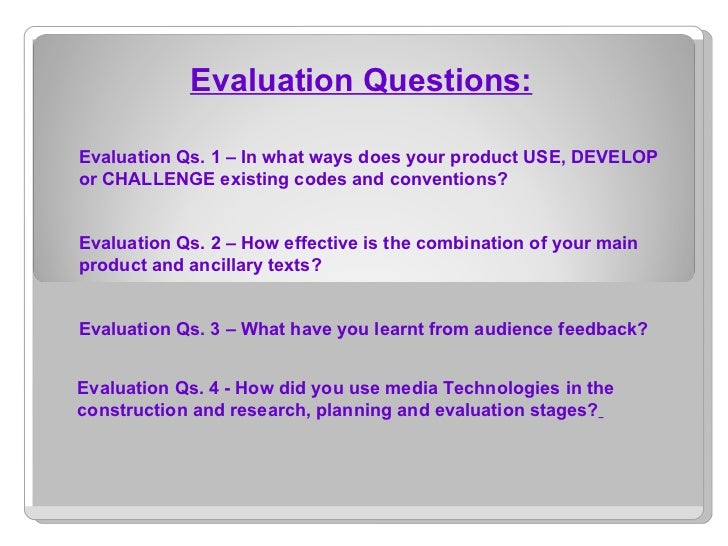 Evaluation Questions:

Evaluation Qs. 1 – In what ways does your product USE, DEVELOP or CHALLENGE existing codes and conventions?

Evaluation Qs. 2 – How effective is the combination of your main product and ancillary texts?

Evaluation Qs. 3 – What have you learnt from audience feedback?

Evaluation Qs. 4 - How did you use media Technologies in the construction and research, planning and evaluation stages?